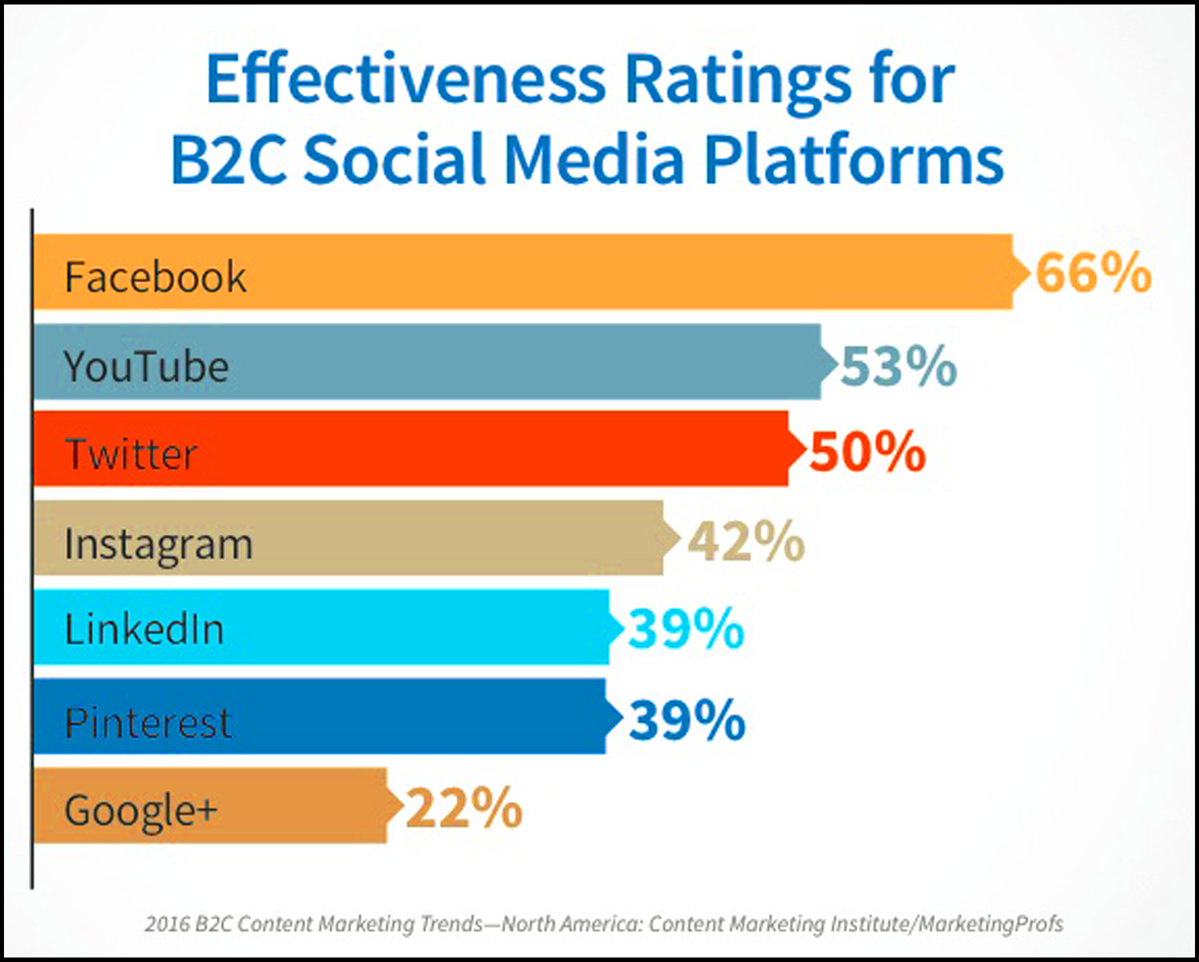 Effectiveness Ratings for B2C Social Media Platforms

Facebook 66%
YouTube 53%
Twitter 50%
Instagram 42%
LinkedIn 39%
Pinterest 39%
Google+ 22%

2016 B2C Content Marketing Trends—North America: Content Marketing Institute/MarketingProfs